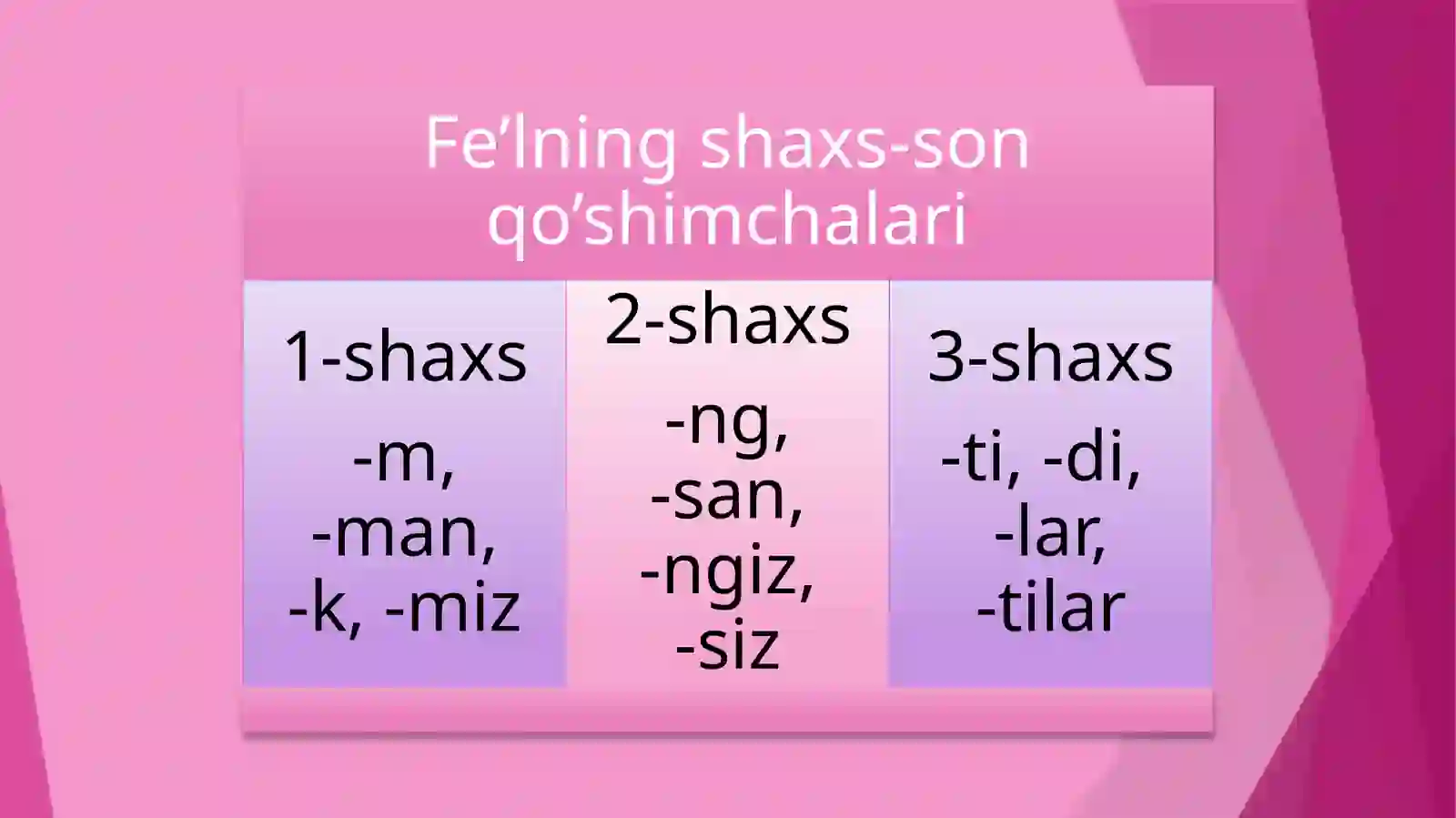 Fe’lning shaxs-son qo’shimchalari

| 1-shaxs | 2-shaxs | 3-shaxs |
|---|---|---|
| -m, -man, -k, -miz | -ng, -san, -ngiz, -siz | -ti, -di, -lar, -tilar |